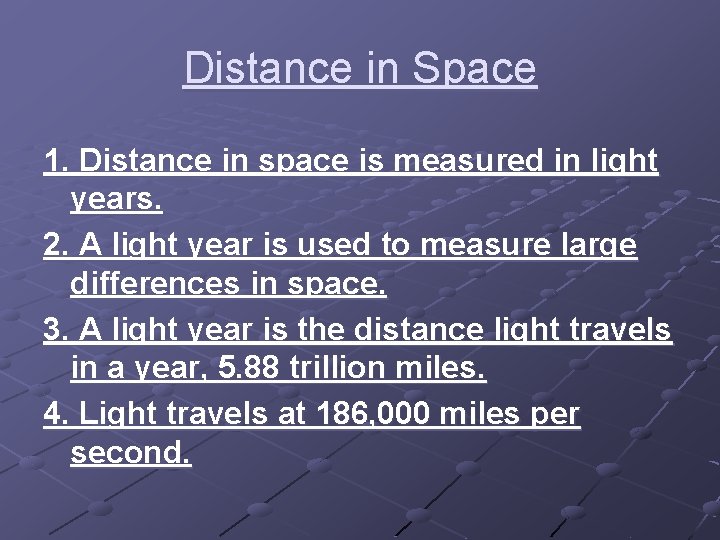 Distance in Space

1. Distance in space is measured in light years.

2. A light year is used to measure large differences in space.

3. A light year is the distance light travels in a year, 5.88 trillion miles.

4. Light travels at 186,000 miles per second.